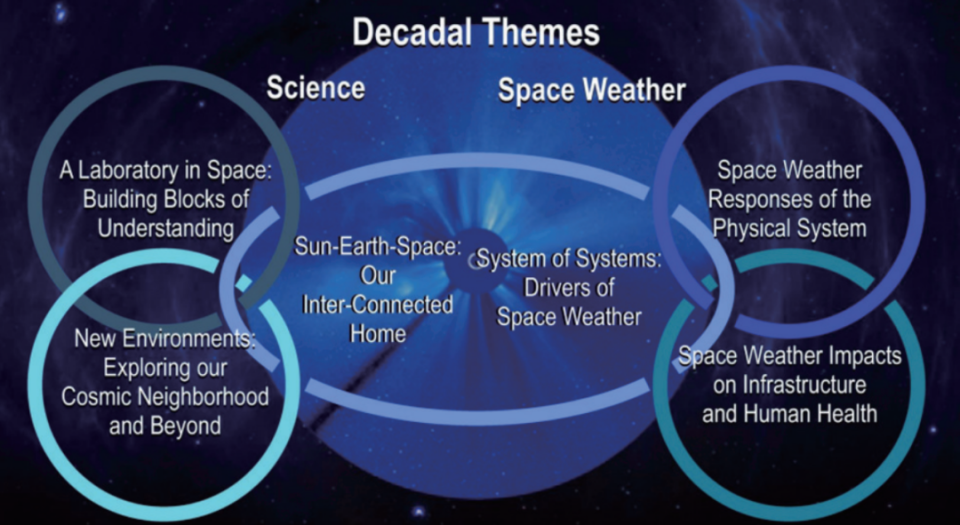 Decadal Themes

Science

Space Weather

A Laboratory in Space: Building Blocks of Understanding

Sun-Earth-Space: Our Inter-Connected Home

System of Systems: Drivers of Space Weather

Space Weather Responses of the Physical System

New Environments: Exploring our Cosmic Neighborhood and Beyond

Space Weather Impacts on Infrastructure and Human Health